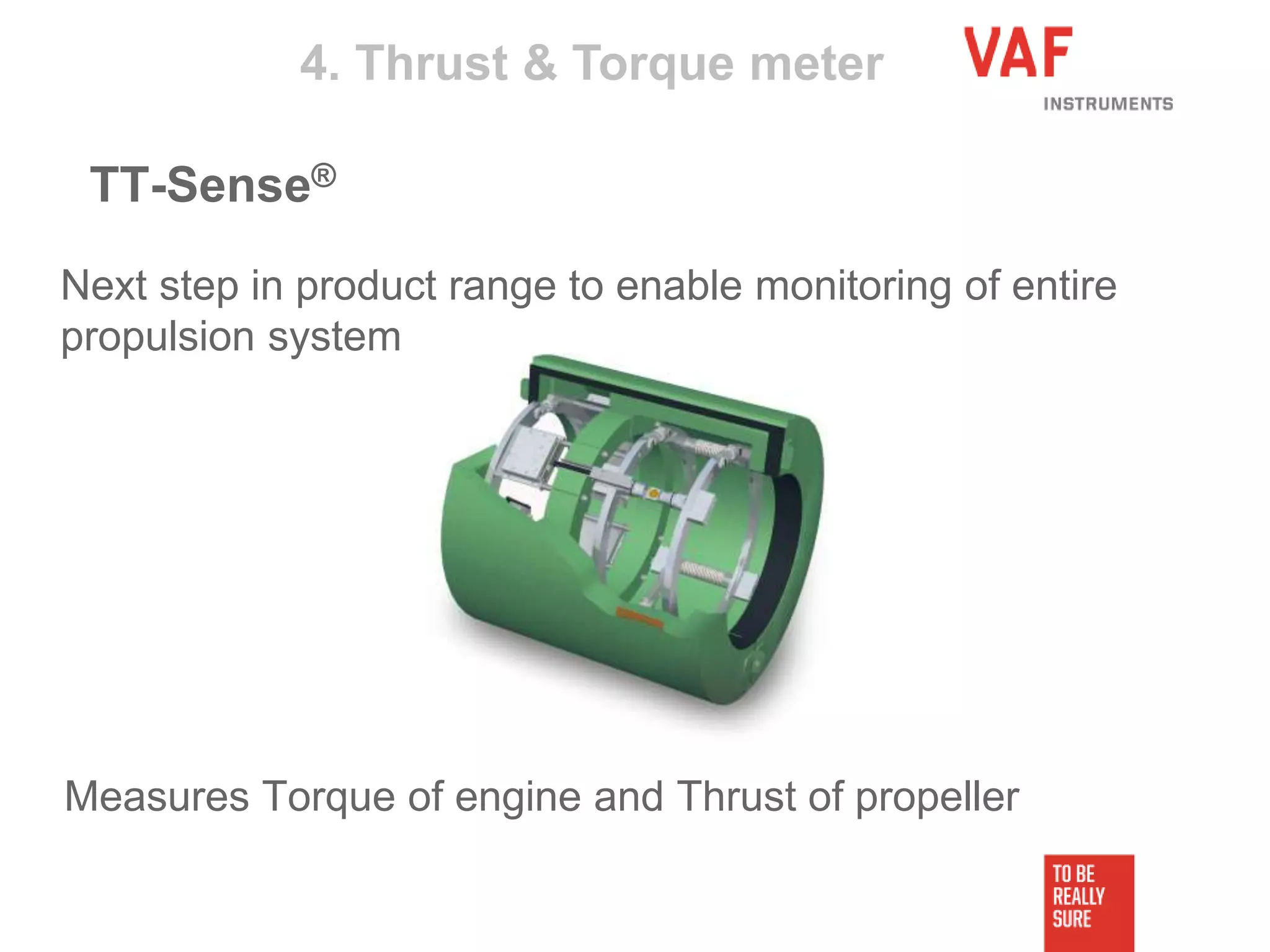 4. Thrust & Torque meter

VAF
INSTRUMENTS

TT-Sense®

Next step in product range to enable monitoring of entire propulsion system

Measures Torque of engine and Thrust of propeller

TO BE
REALLY
SURE